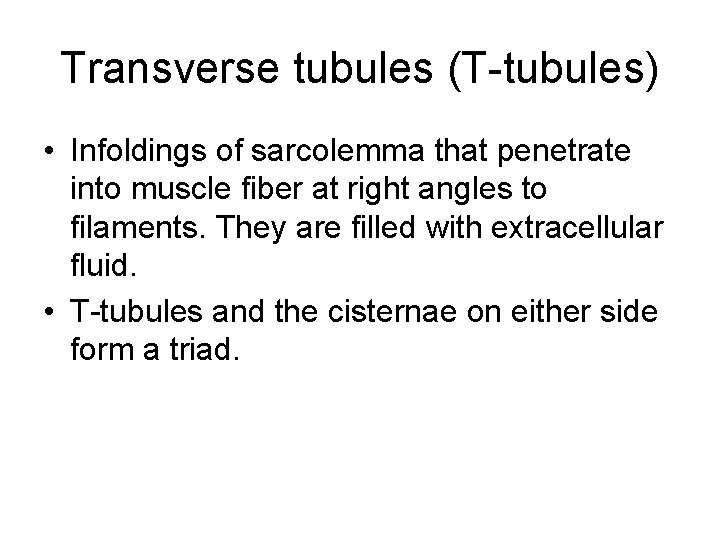 Transverse tubules (T-tubules)

• Infoldings of sarcolemma that penetrate into muscle fiber at right angles to filaments. They are filled with extracellular fluid.

• T-tubules and the cisternae on either side form a triad.